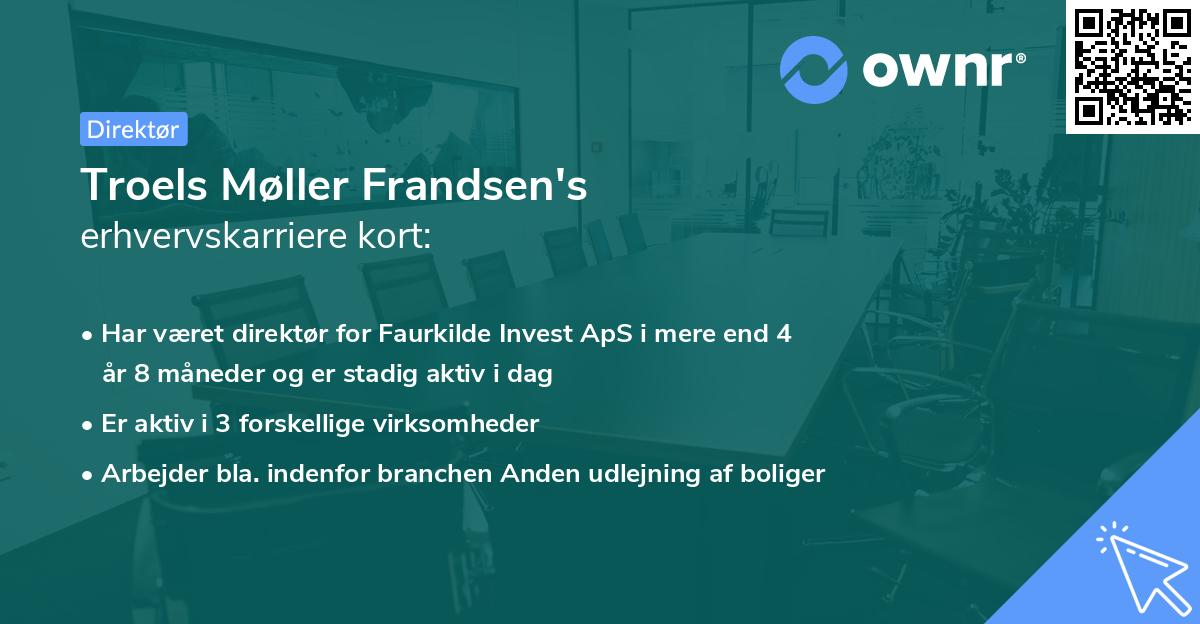 ownr®

Direktør

Troels Møller Frandsen's
erhvervskarriere kort:

• Har været direktør for Faurkilde Invest ApS i mere end 4 år 8 måneder og er stadig aktiv i dag

• Er aktiv i 3 forskellige virksomheder

• Arbejder bla. indenfor branchen Anden udlejning af boliger